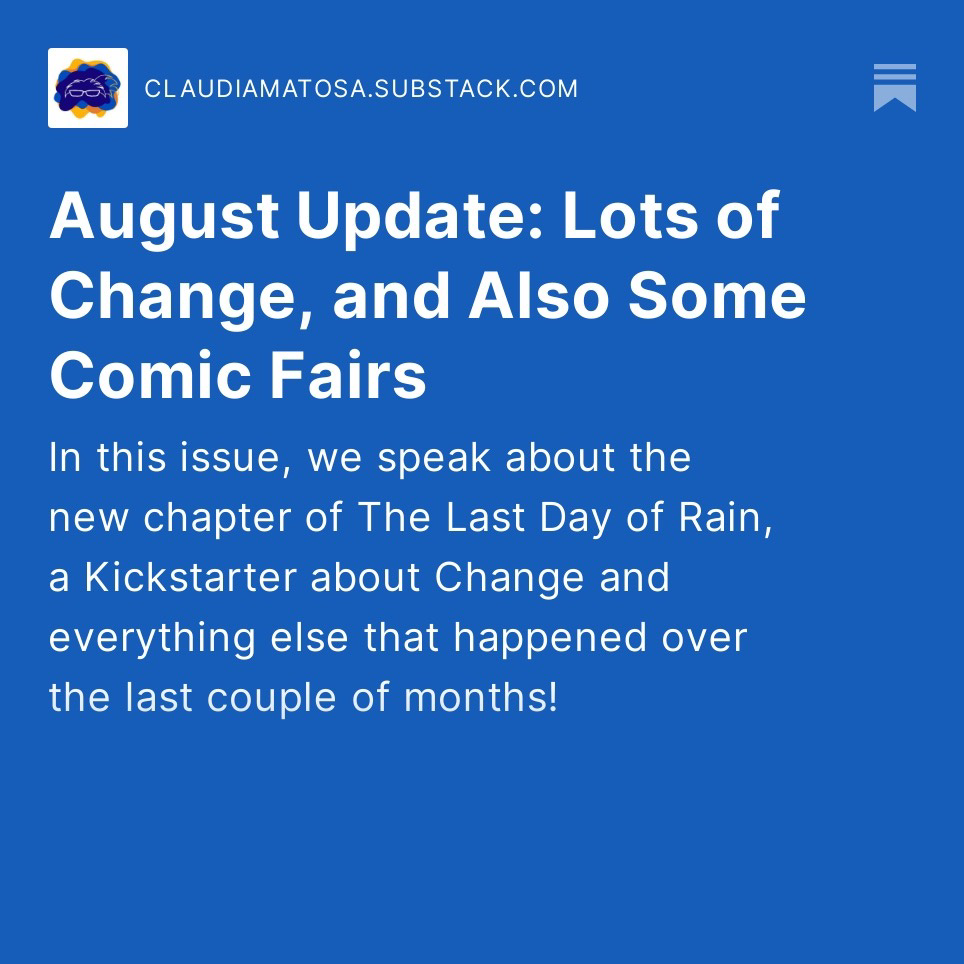 CLAUDIAMATOSA.SUBSTACK.COM

August Update: Lots of Change, and Also Some Comic Fairs

In this issue, we speak about the new chapter of The Last Day of Rain, a Kickstarter about Change and everything else that happened over the last couple of months!